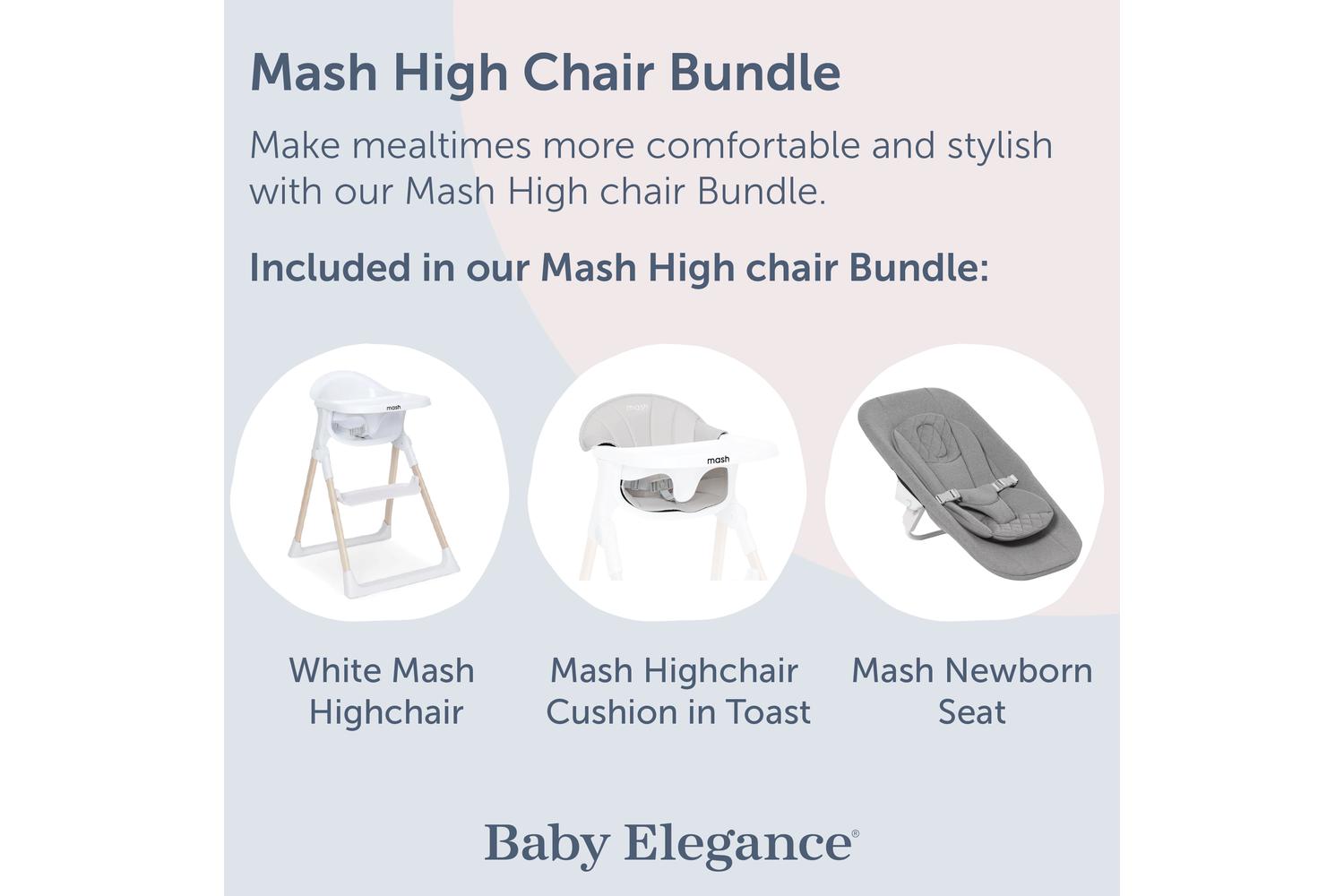 Mash High Chair Bundle

Make mealtimes more comfortable and stylish with our Mash High chair Bundle.

Included in our Mash High chair Bundle:

mash

mash

mash

White Mash Highchair

Mash Highchair Cushion in Toast

Mash Newborn Seat

Baby Elegance®